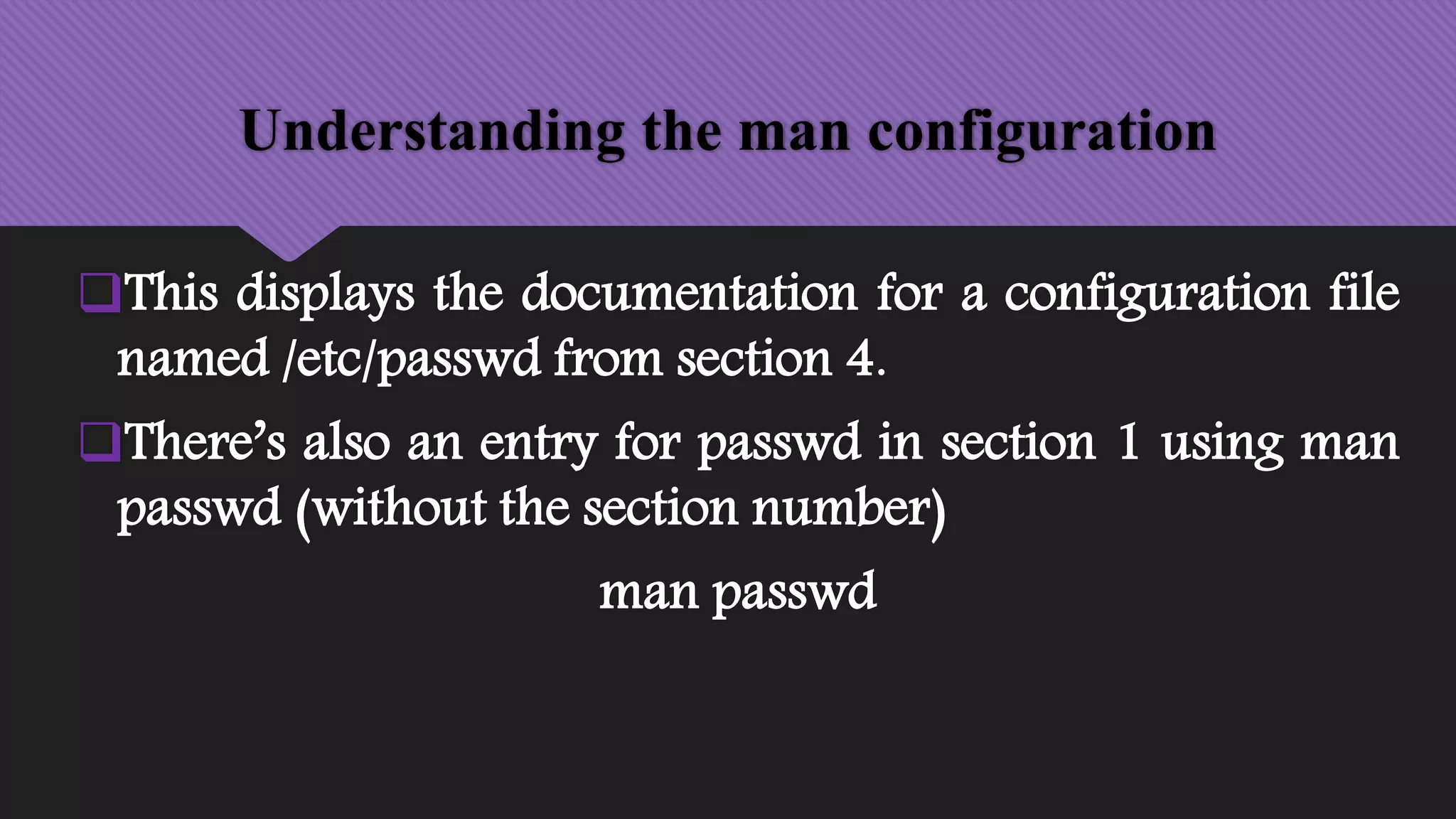 Understanding the man configuration

❑This displays the documentation for a configuration file named /etc/passwd from section 4.

❑There’s also an entry for passwd in section 1 using man passwd (without the section number)

man passwd